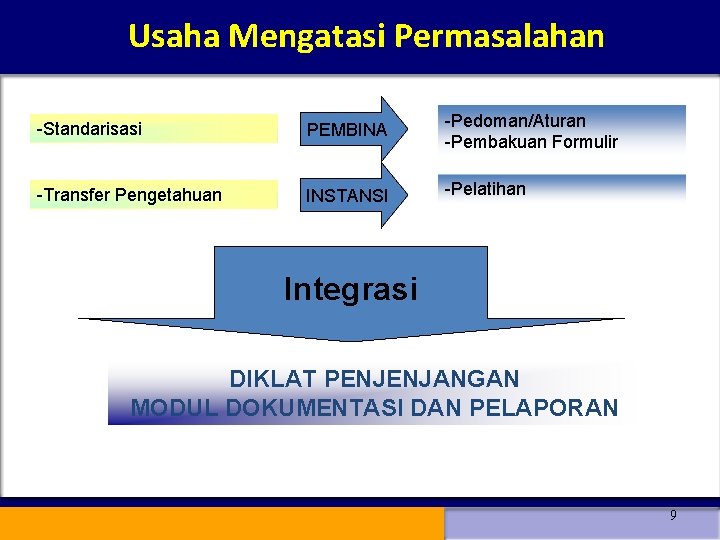 Usaha Mengatasi Permasalahan

-Standarisasi

PEMBINA

-Pedoman/Aturan
-Pembakuan Formulir

-Transfer Pengetahuan

INSTANSI

-Pelatihan

Integrasi

DIKLAT PENJENJANGAN
MODUL DOKUMENTASI DAN PELAPORAN

9